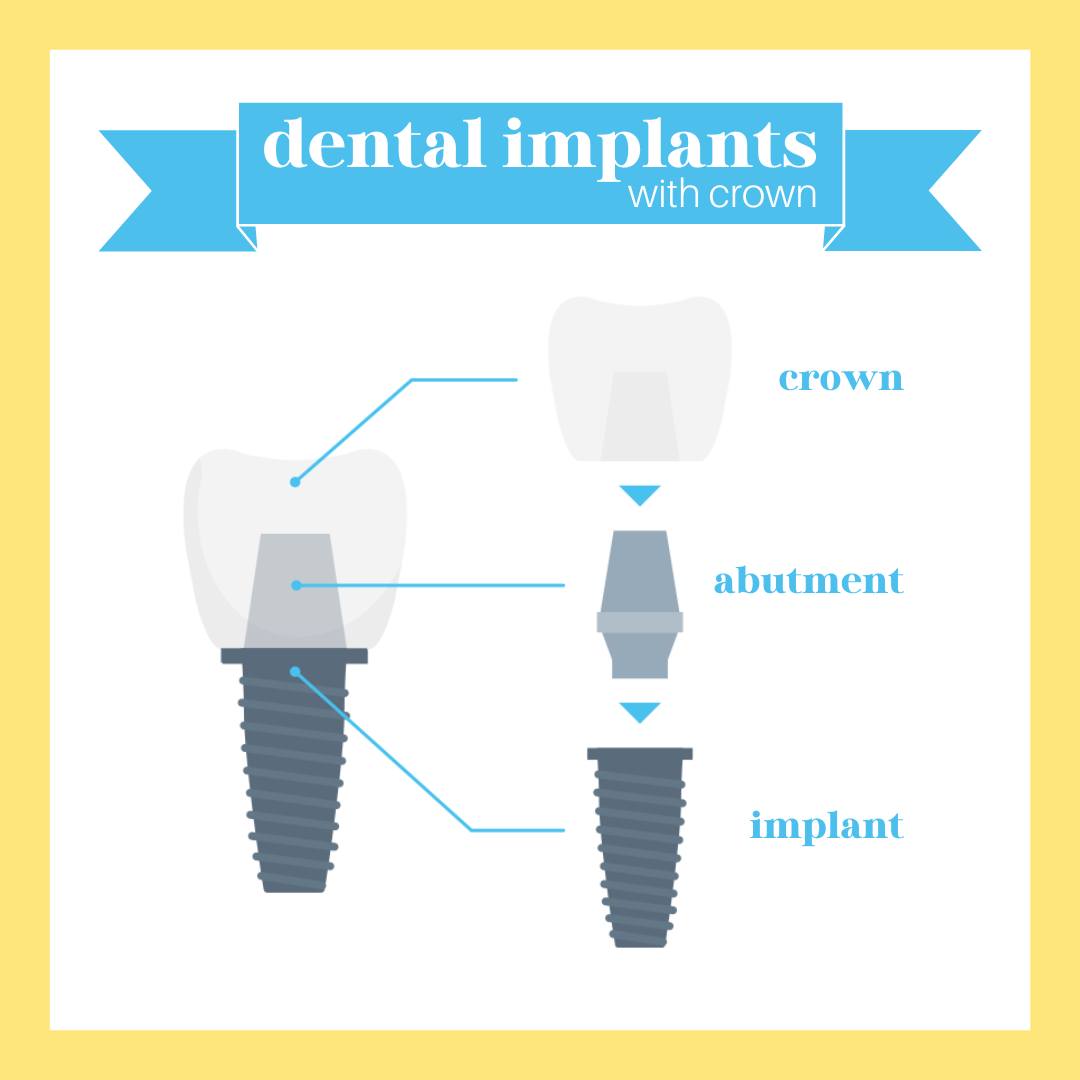 dental implants
with crown

crown

abutment

implant